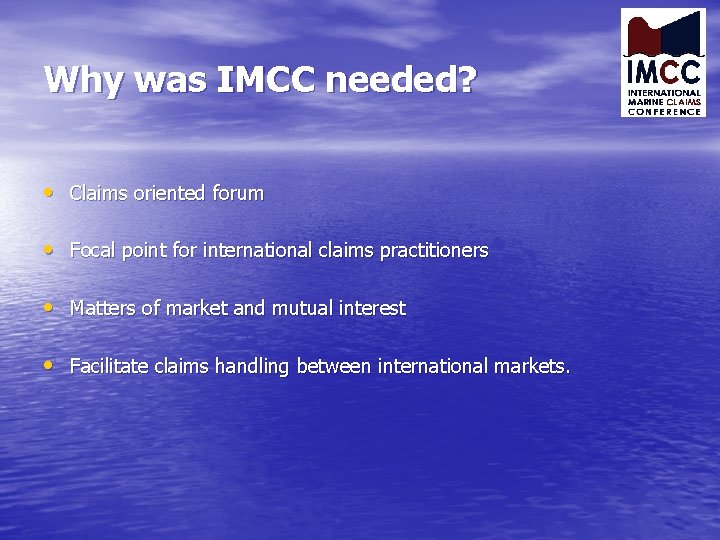 Why was IMCC needed?

IMCC
INTERNATIONAL MARINE CLAIMS CONFERENCE

• Claims oriented forum

• Focal point for international claims practitioners

• Matters of market and mutual interest

• Facilitate claims handling between international markets.